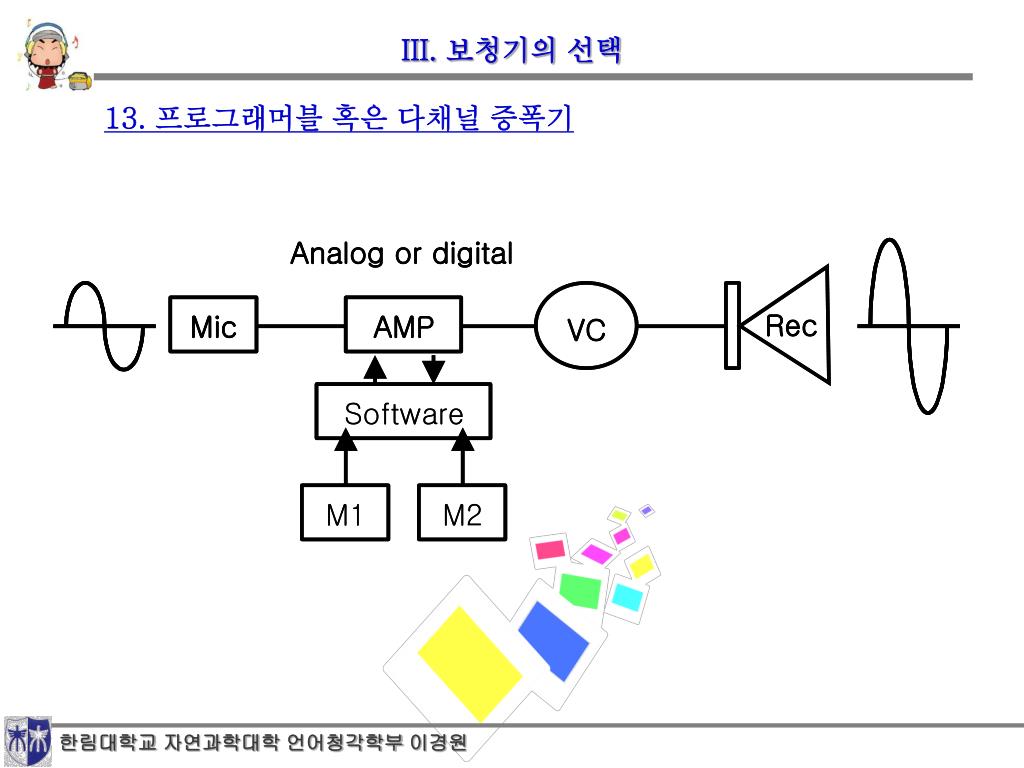 III. 보청기의 선택

13. 프로그래머블 혹은 다채널 증폭기

Analog or digital

Mic

AMP

VC

Rec

Software

M1

M2

한림대학교 자연과학대학 언어청각학부 이경원